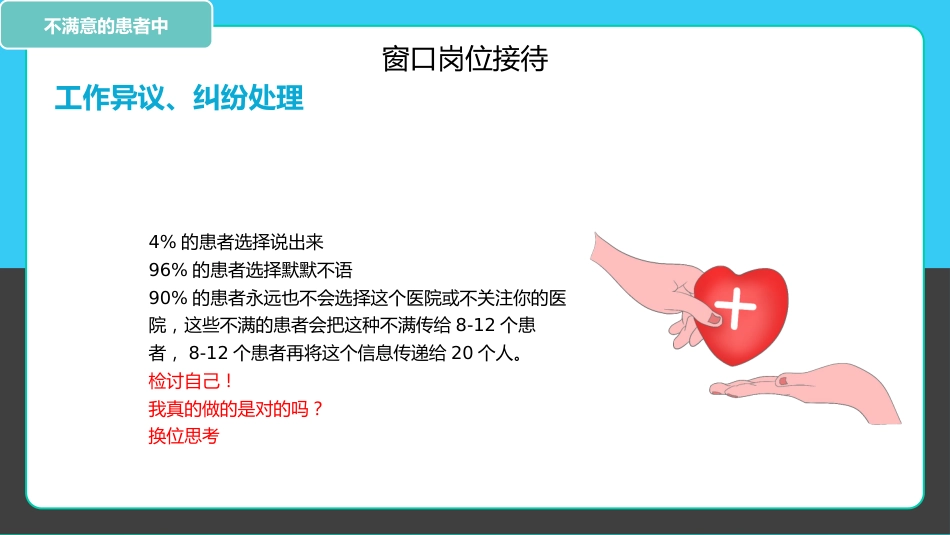 不满意的患者中

窗口岗位接待

工作异议、纠纷处理

4% 的患者选择说出来
96% 的患者选择默默不语
90% 的患者永远也不会选择这个医院或不关注你的医院，这些不满的患者会把这种不满传给 8-12 个患者， 8-12 个患者再将这个信息传递给 20 个人。
检讨自己！
我真的做的是对的吗？
换位思考